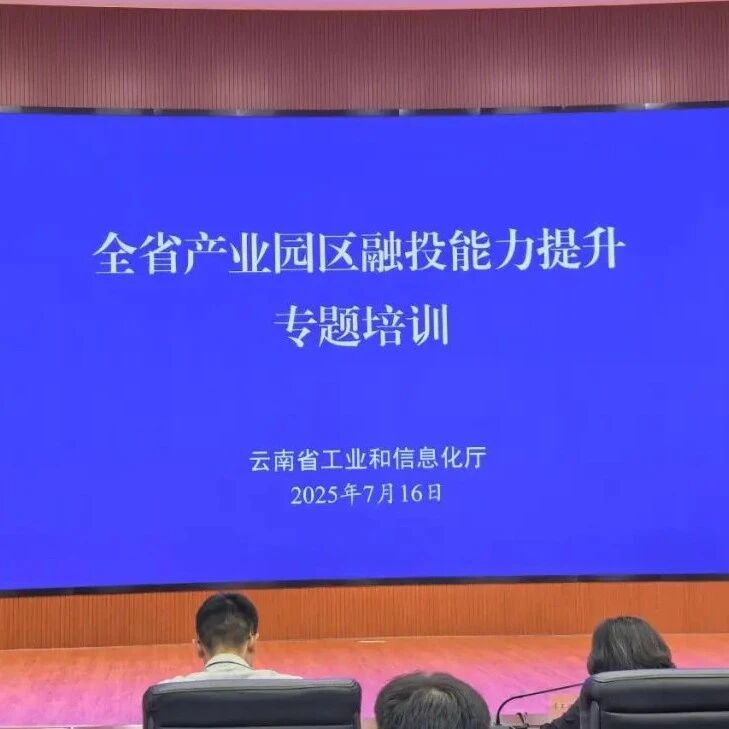 全省产业园区融投能力提升
专题培训

云南省工业和信息化厅
2025年7月16日